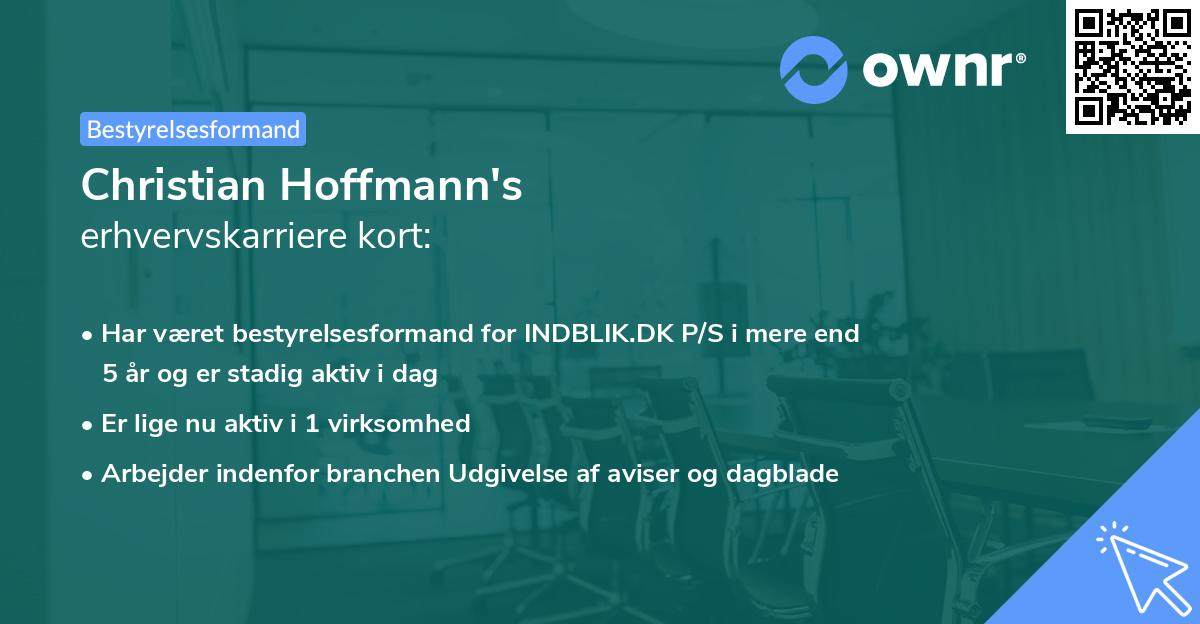 ownr®

Bestyrelsesformand

Christian Hoffmann's
erhvervskarriere kort:

• Har været bestyrelsesformand for INDBLIK.DK P/S i mere end 5 år og er stadig aktiv i dag

• Er lige nu aktiv i 1 virksomhed

• Arbejder indenfor branchen Udgivelse af aviser og dagblade